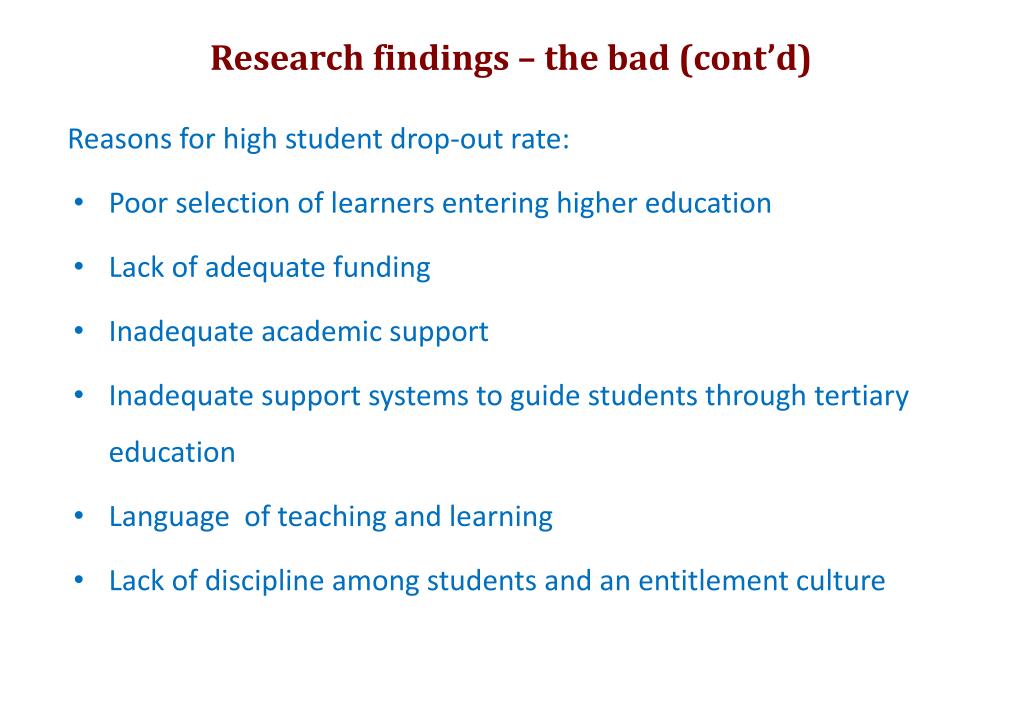 Research findings – the bad (cont’d)

Reasons for high student drop-out rate:

• Poor selection of learners entering higher education
• Lack of adequate funding
• Inadequate academic support
• Inadequate support systems to guide students through tertiary education
• Language of teaching and learning
• Lack of discipline among students and an entitlement culture